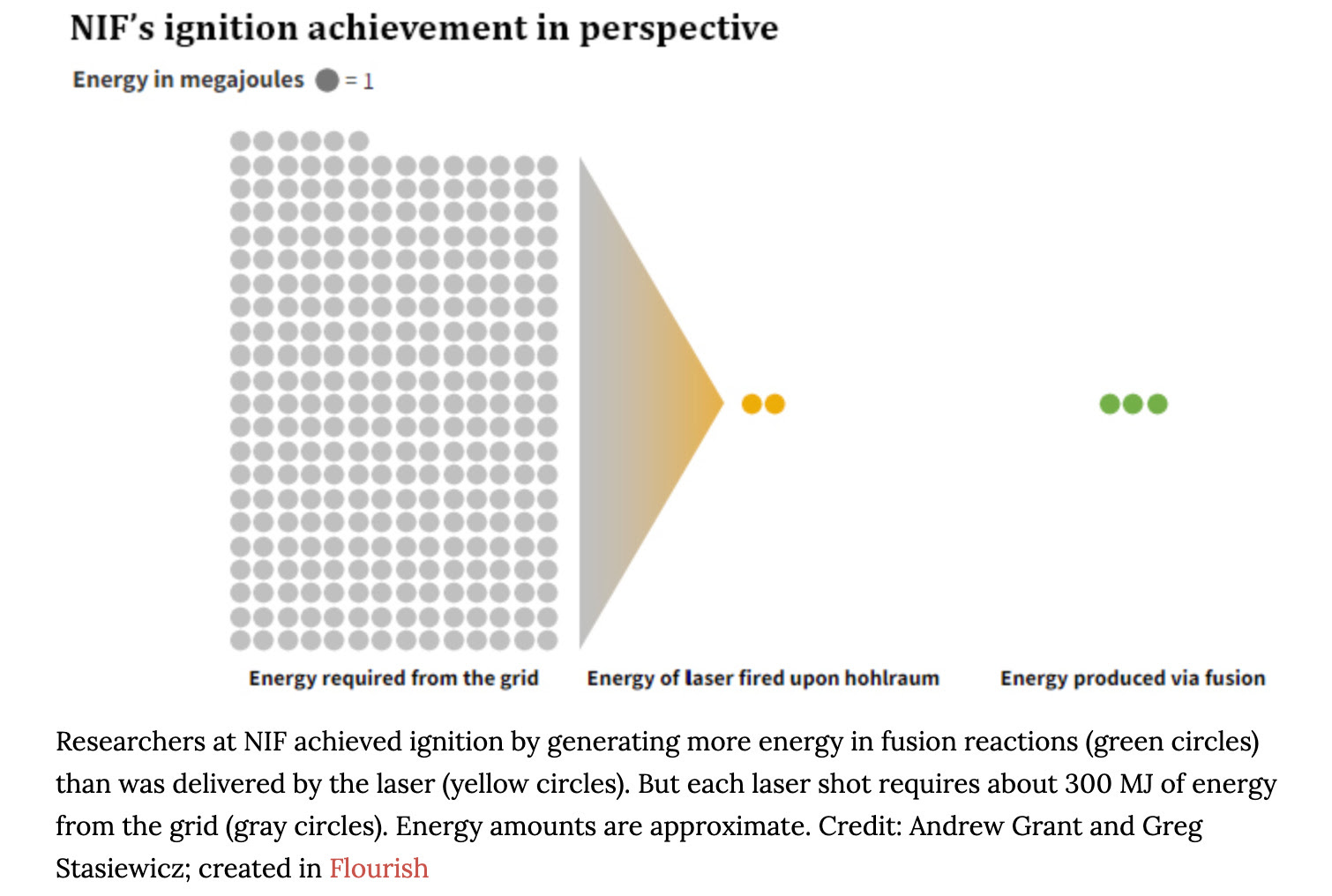 NIF's ignition achievement in perspective

Energy in megajoules = 1

Energy required from the grid

Energy of laser fired upon hohlraum

Energy produced via fusion

Researchers at NIF achieved ignition by generating more energy in fusion reactions (green circles) than was delivered by the laser (yellow circles). But each laser shot requires about 300 MJ of energy from the grid (gray circles). Energy amounts are approximate. Credit: Andrew Grant and Greg Stasiewicz; created in Flourish